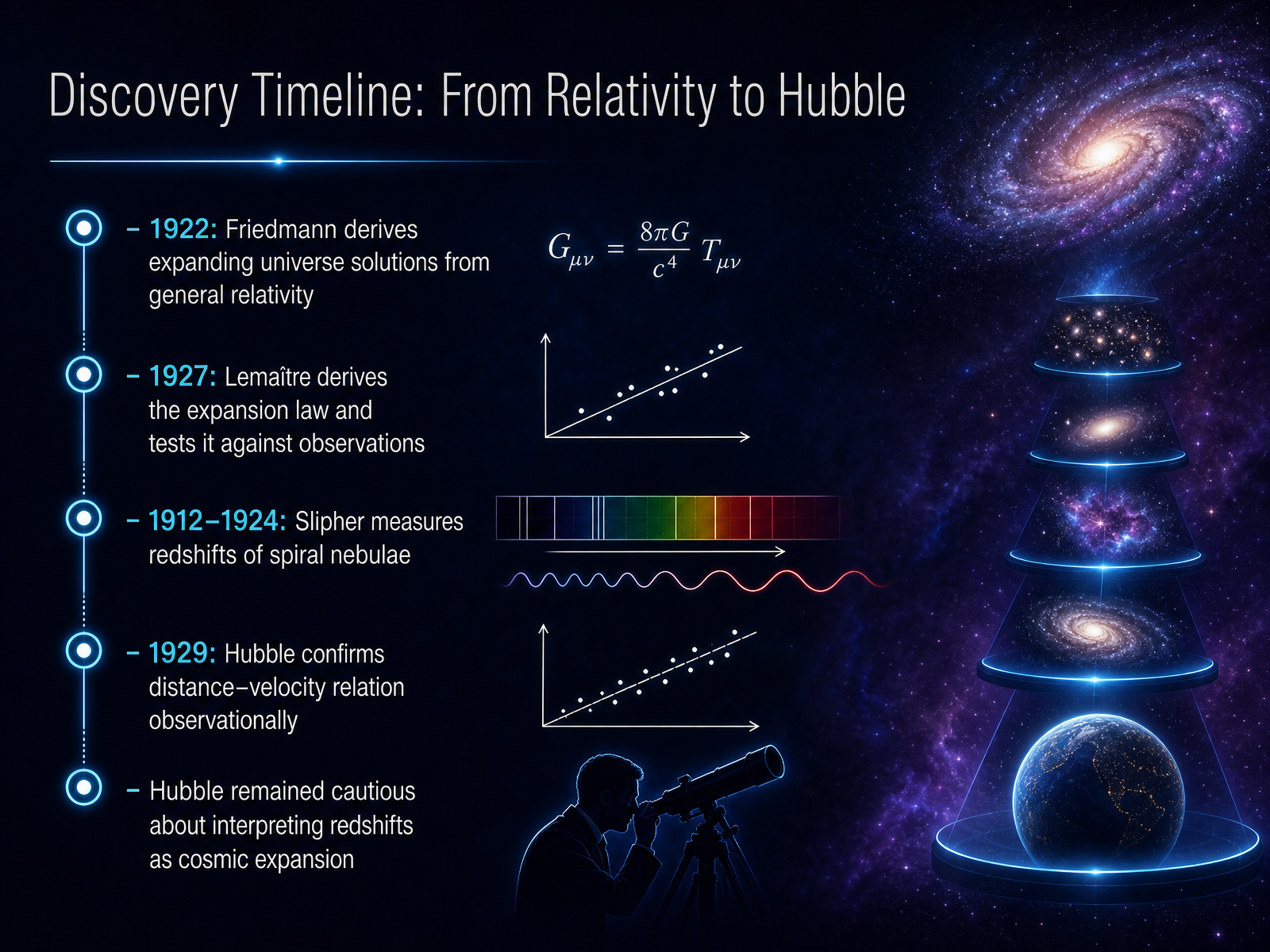 Discovery Timeline: From Relativity to Hubble

– 1922: Friedmann derives expanding universe solutions from general relativity

$G_{\mu\nu} = \frac{8\pi G}{c^4} T_{\mu\nu}$

– 1927: Lemaître derives the expansion law and tests it against observations

– 1912–1924: Slipher measures redshifts of spiral nebulae

– 1929: Hubble confirms distance–velocity relation observationally

– Hubble remained cautious about interpreting redshifts as cosmic expansion